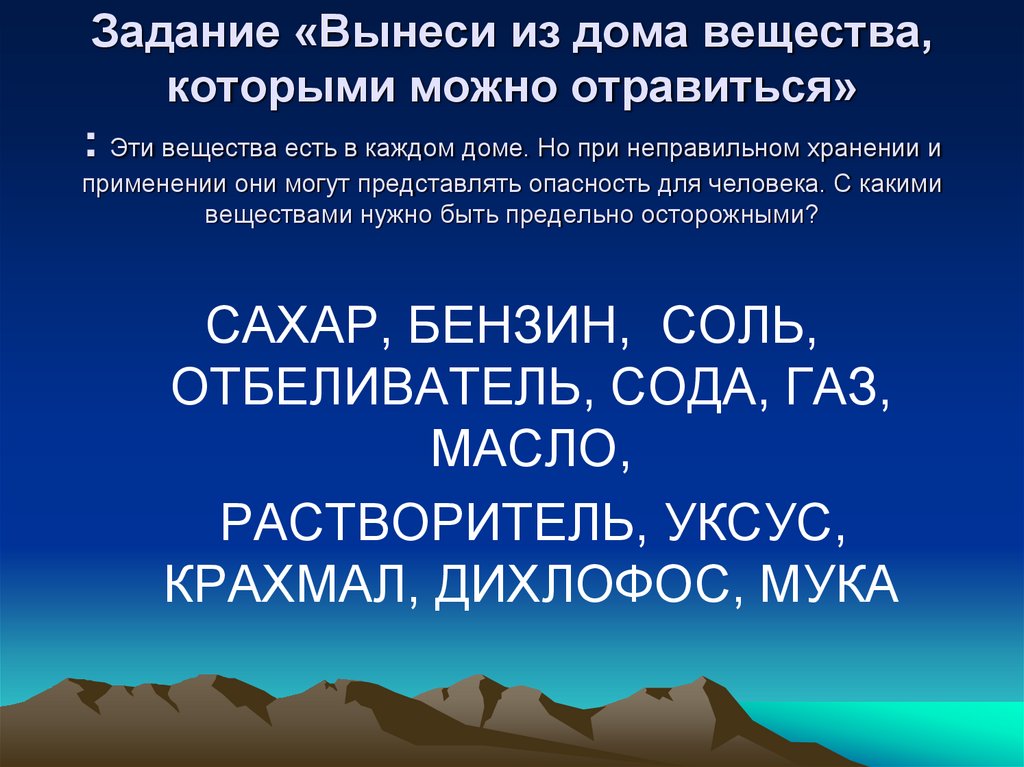 Задание «Вынеси из дома вещества, которыми можно отравиться»

: Эти вещества есть в каждом доме. Но при неправильном хранении и применении они могут представлять опасность для человека. С какими веществами нужно быть предельно осторожными?

САХАР, БЕНЗИН, СОЛЬ, ОТБЕЛИВАТЕЛЬ, СОДА, ГАЗ, МАСЛО,

РАСТВОРИТЕЛЬ, УКСУС, КРАХМАЛ, ДИХЛОФОС, МУКА